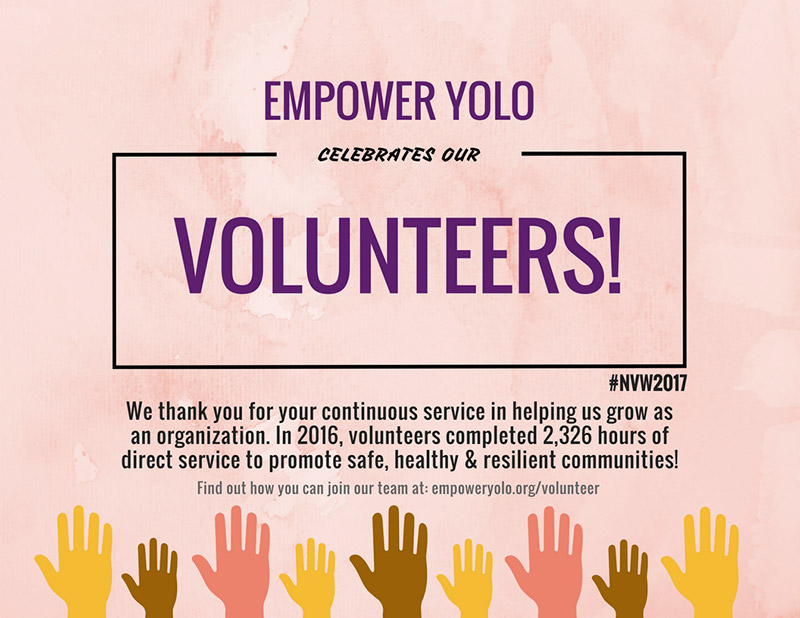 EMPOWER YOLO

CELEBRATES OUR

VOLUNTEERS!

#NVW2017

We thank you for your continuous service in helping us grow as an organization. In 2016, volunteers completed 2,326 hours of direct service to promote safe, healthy & resilient communities!

Find out how you can join our team at: empoweryolo.org/volunteer